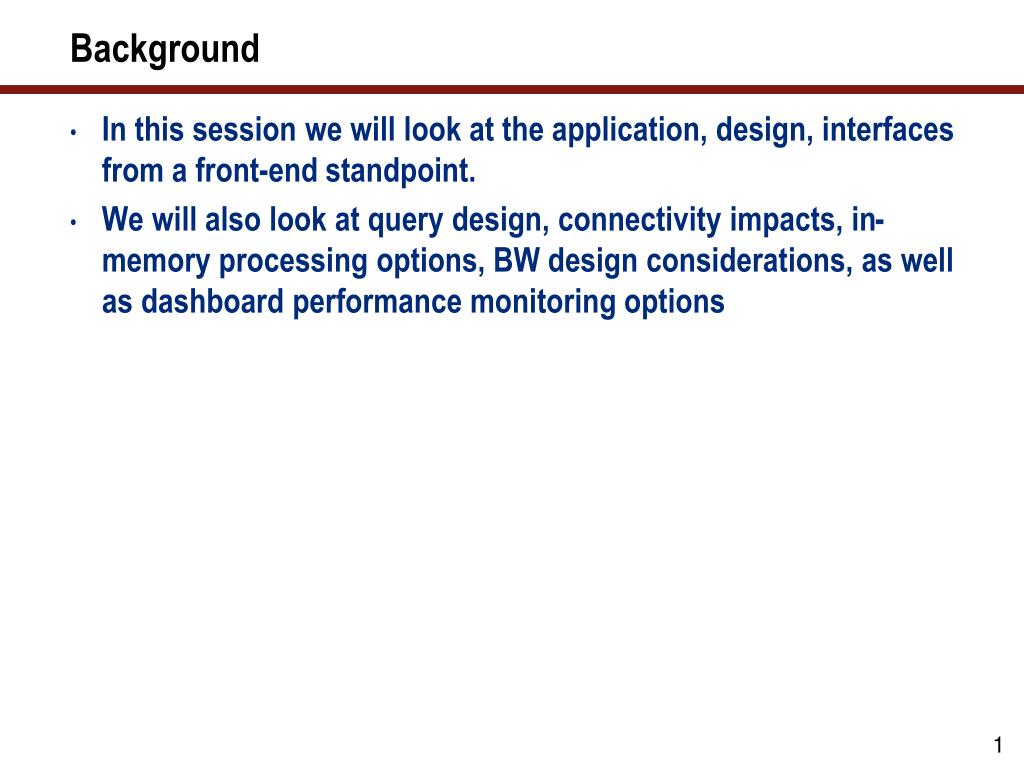 Background

• In this session we will look at the application, design, interfaces from a front-end standpoint.

• We will also look at query design, connectivity impacts, in-memory processing options, BW design considerations, as well as dashboard performance monitoring options

1